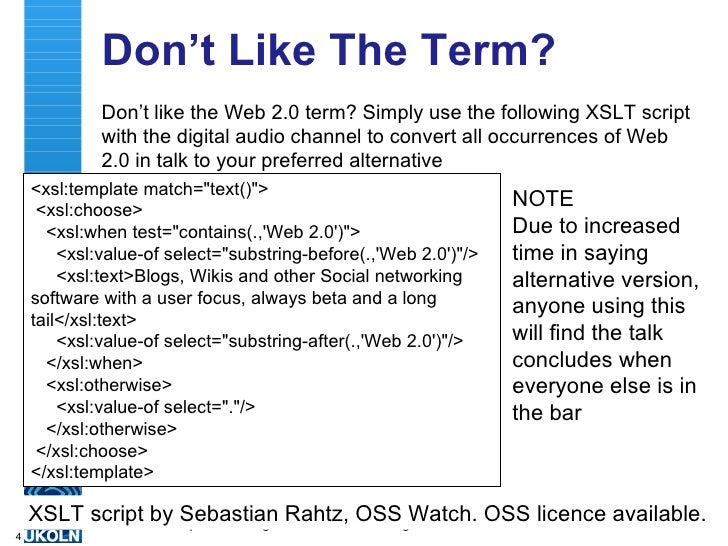 Don’t Like The Term?

Don’t like the Web 2.0 term? Simply use the following XSLT script with the digital audio channel to convert all occurrences of Web 2.0 in talk to your preferred alternative

<xsl:template match="text()">
<xsl:choose>
<xsl:when test="contains(.,'Web 2.0')">
<xsl:value-of select="substring-before(.,'Web 2.0')"/>
<xsl:text>Blogs, Wikis and other Social networking software with a user focus, always beta and a long tail</xsl:text>
<xsl:value-of select="substring-after(.,'Web 2.0')"/>
</xsl:when>
<xsl:otherwise>
<xsl:value-of select="."/>
</xsl:otherwise>
</xsl:choose>
</xsl:template>

NOTE
Due to increased time in saying alternative version, anyone using this will find the talk concludes when everyone else is in the bar

XSLT script by Sebastian Rahtz, OSS Watch. OSS licence available.

4 UKOLN